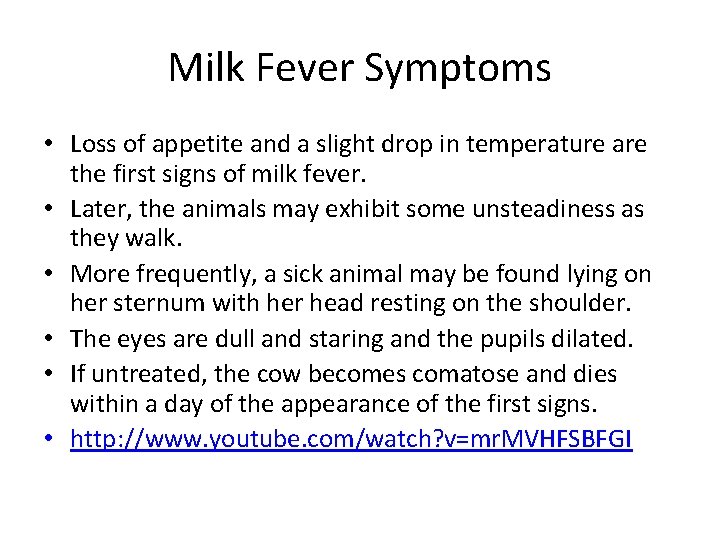 Milk Fever Symptoms

• Loss of appetite and a slight drop in temperature are the first signs of milk fever.
• Later, the animals may exhibit some unsteadiness as they walk.
• More frequently, a sick animal may be found lying on her sternum with her head resting on the shoulder.
• The eyes are dull and staring and the pupils dilated.
• If untreated, the cow becomes comatose and dies within a day of the appearance of the first signs.
• http://www.youtube.com/watch?v=mrMVHFSBFGI